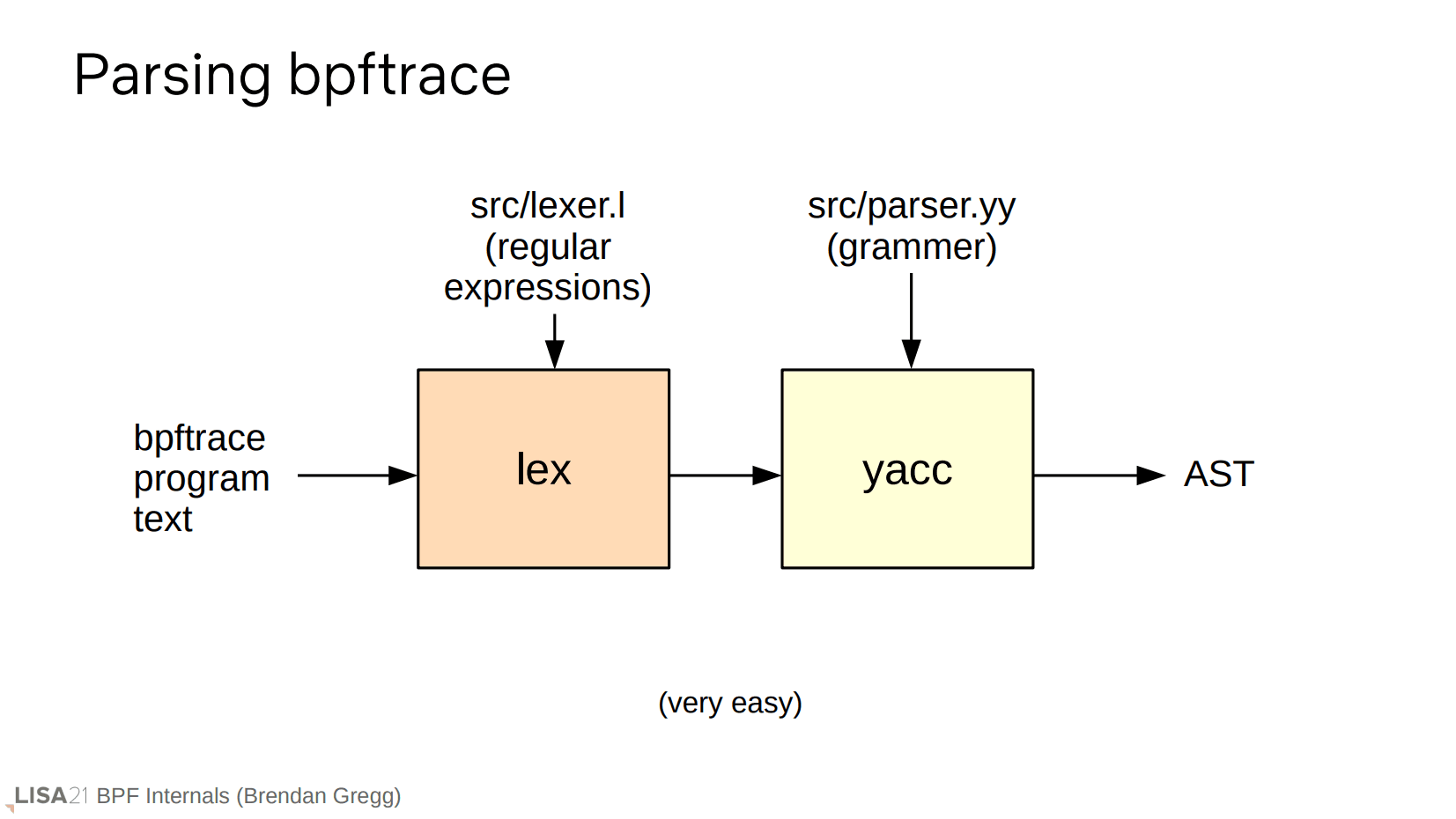 Parsing bpftrace

src/lexer.l
(regular
expressions)

src/parser.yy
(grammer)

bpftrace
program
text

lex

yacc

AST

(very easy)

LISA21 BPF Internals (Brendan Gregg)